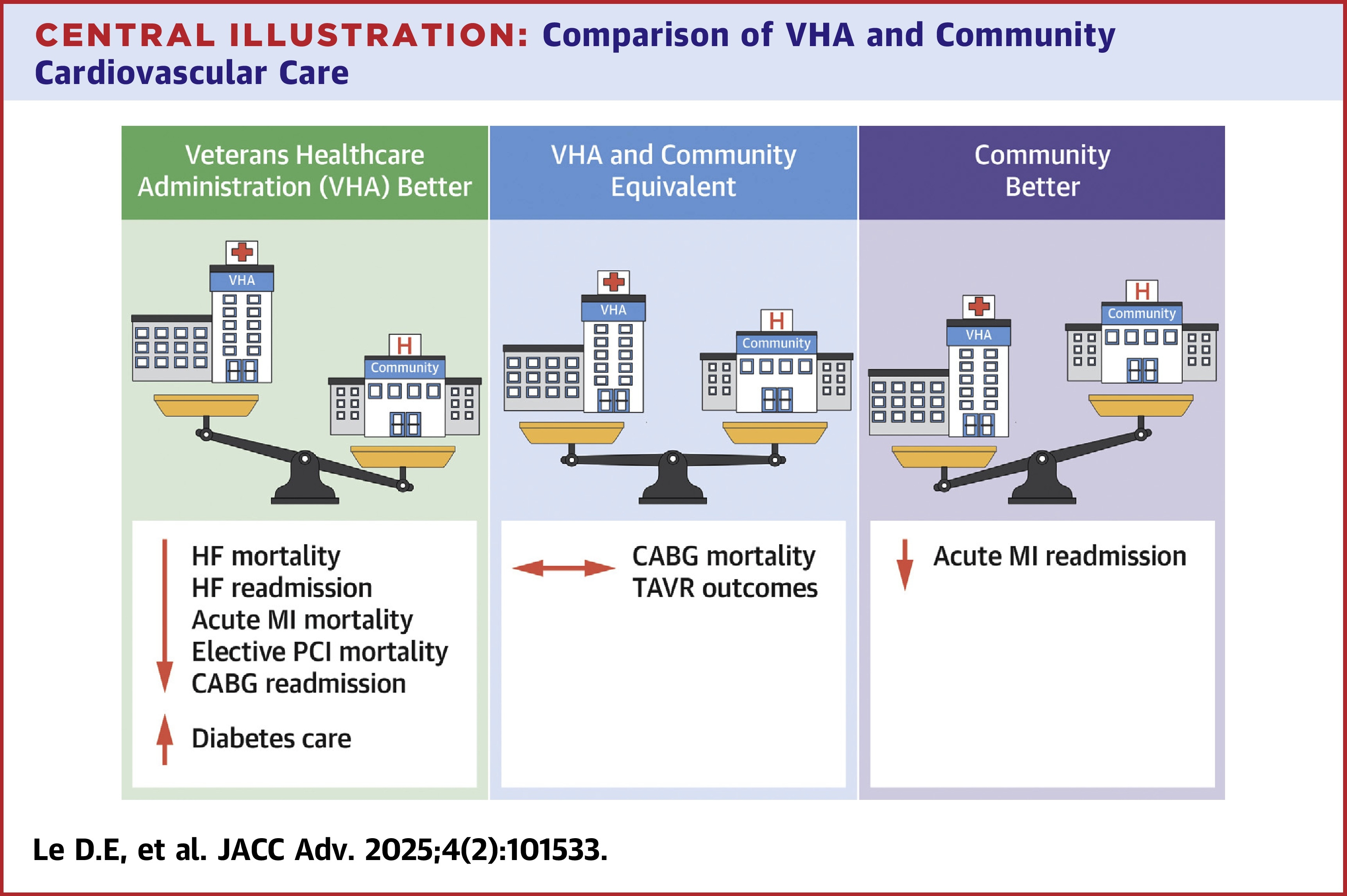 CENTRAL ILLUSTRATION: Comparison of VHA and Community Cardiovascular Care

Veterans Healthcare Administration (VHA) Better

VHA

H

Community

HF mortality
HF readmission
Acute MI mortality
Elective PCI mortality
CABG readmission

Diabetes care

VHA and Community Equivalent

VHA

H

Community

CABG mortality
TAVR outcomes

Community Better

VHA

H

Community

Acute MI readmission

Le D.E, et al. JACC Adv. 2025;4(2):101533.